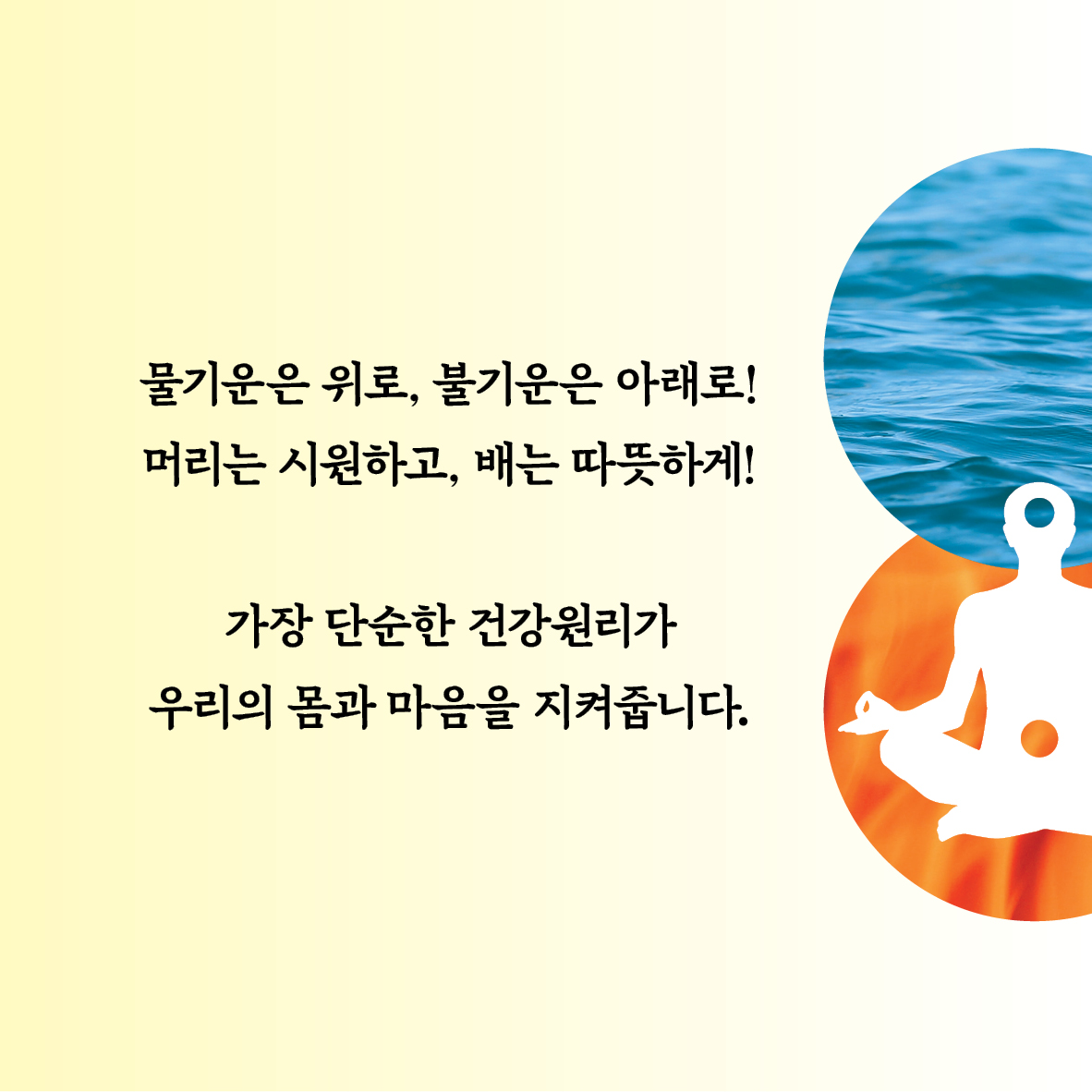 물기운은 위로, 불기운은 아래로!
머리는 시원하고, 배는 따뜻하게!

가장 단순한 건강원리가
우리의 몸과 마음을 지켜줍니다.